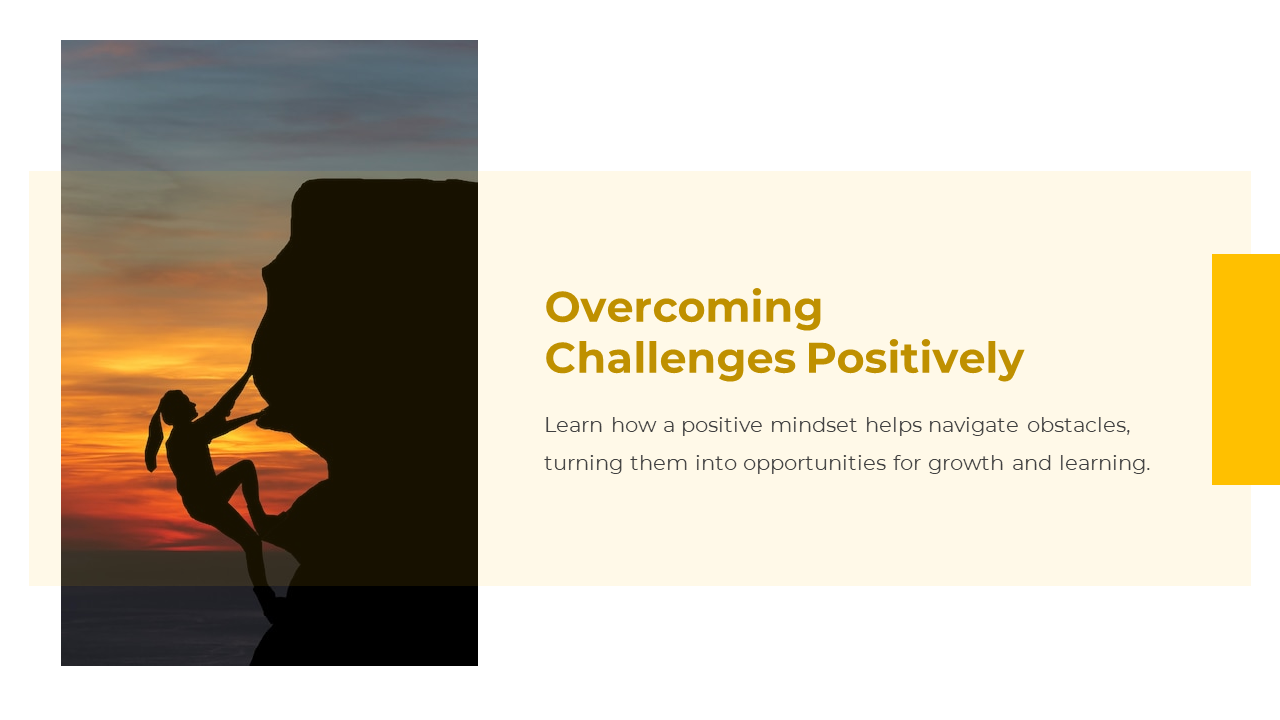 Overcoming Challenges Positively

Learn how a positive mindset helps navigate obstacles, turning them into opportunities for growth and learning.